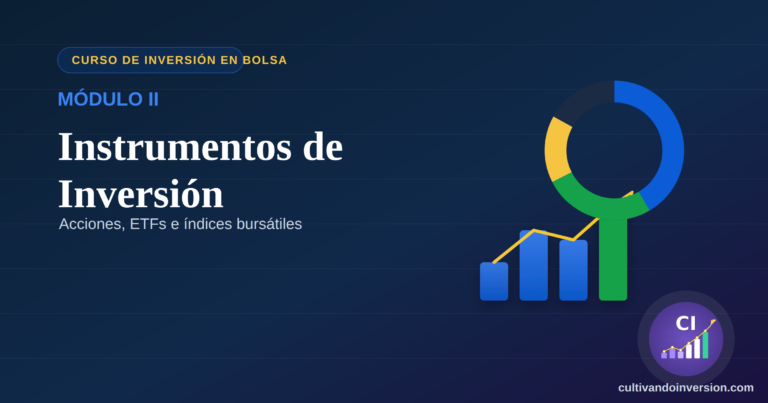 CURSO DE INVERSIÓN EN BOLSA

MÓDULO II

Instrumentos de Inversión

Acciones, ETFs e índices bursátiles

CI

cultivandoinversion.com